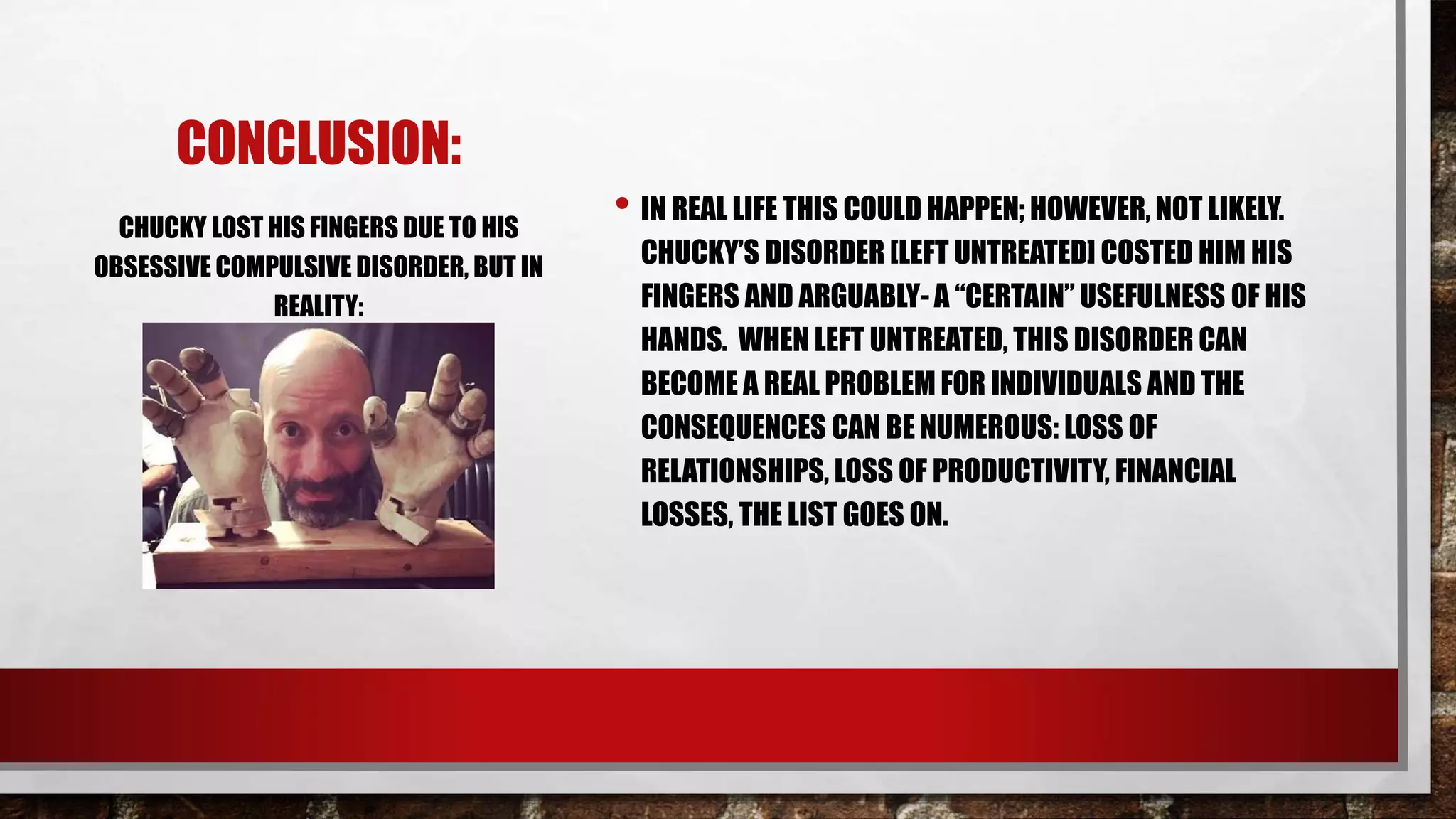 CONCLUSION:

CHUCKY LOST HIS FINGERS DUE TO HIS OBSESSIVE COMPULSIVE DISORDER, BUT IN REALITY:

• IN REAL LIFE THIS COULD HAPPEN; HOWEVER, NOT LIKELY. CHUCKY'S DISORDER [LEFT UNTREATED] COSTED HIM HIS FINGERS AND ARGUABLY- A "CERTAIN" USEFULNESS OF HIS HANDS. WHEN LEFT UNTREATED, THIS DISORDER CAN BECOME A REAL PROBLEM FOR INDIVIDUALS AND THE CONSEQUENCES CAN BE NUMEROUS: LOSS OF RELATIONSHIPS, LOSS OF PRODUCTIVITY, FINANCIAL LOSSES, THE LIST GOES ON.